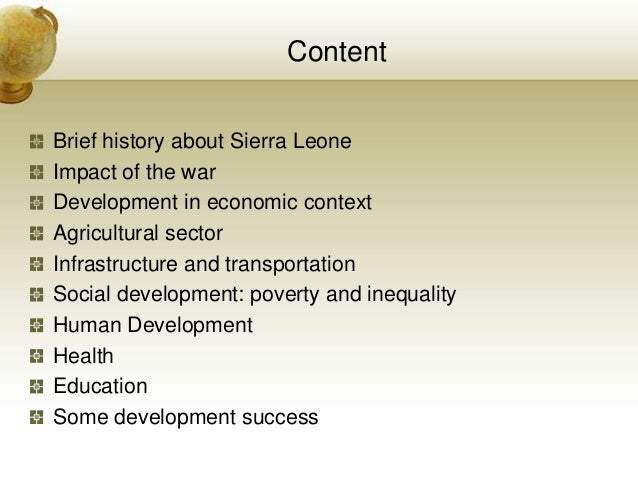 Content

- Brief history about Sierra Leone
- Impact of the war
- Development in economic context
- Agricultural sector
- Infrastructure and transportation
- Social development: poverty and inequality
- Human Development
- Health
- Education
- Some development success